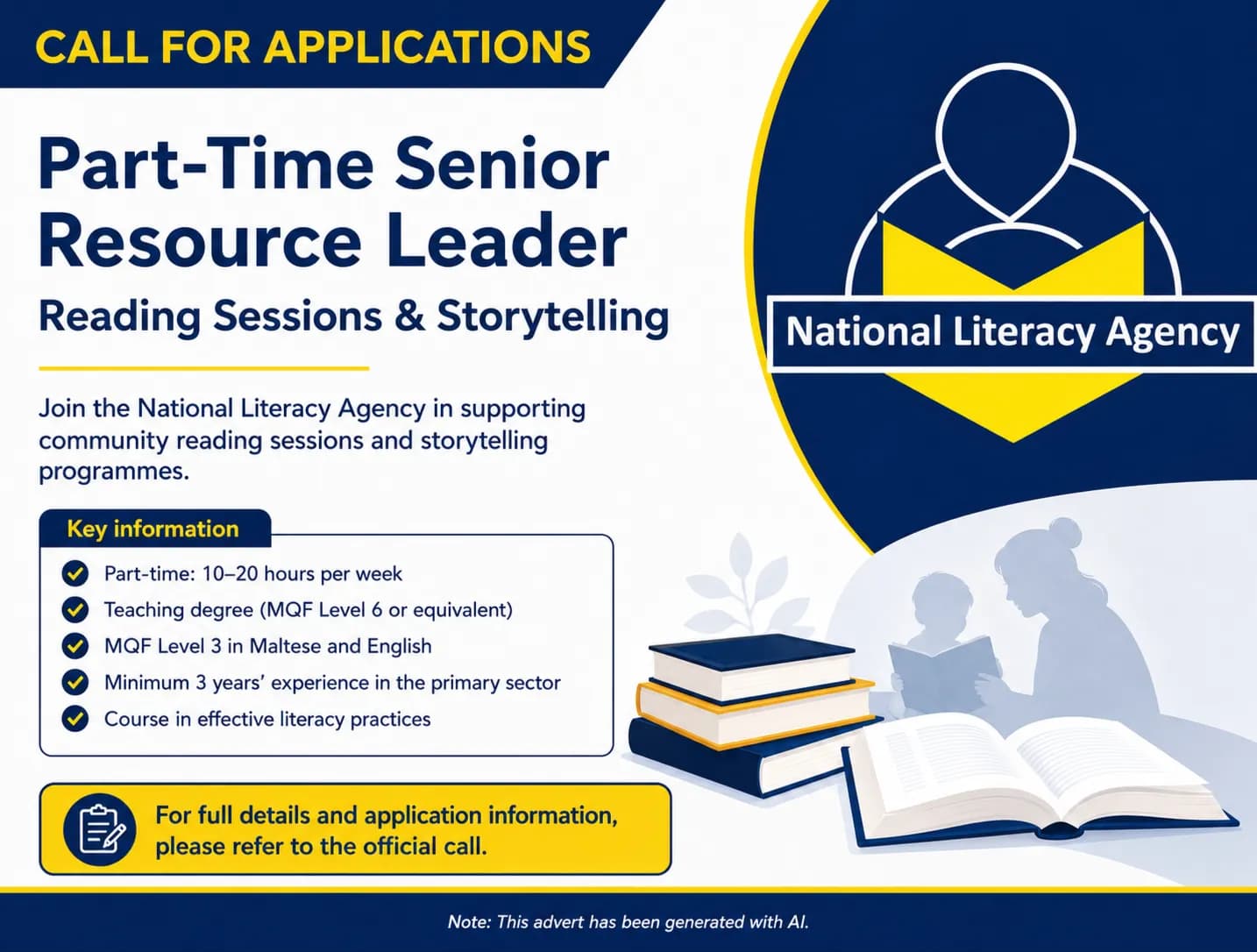 CALL FOR APPLICATIONS

Part-Time Senior Resource Leader

Reading Sessions & Storytelling

National Literacy Agency

Join the National Literacy Agency in supporting community reading sessions and storytelling programmes.

Key information

Part-time: 10–20 hours per week

Teaching degree (MQF Level 6 or equivalent)

MQF Level 3 in Maltese and English

Minimum 3 years' experience in the primary sector

Course in effective literacy practices

For full details and application information, please refer to the official call.

Note: This advert has been generated with AI.